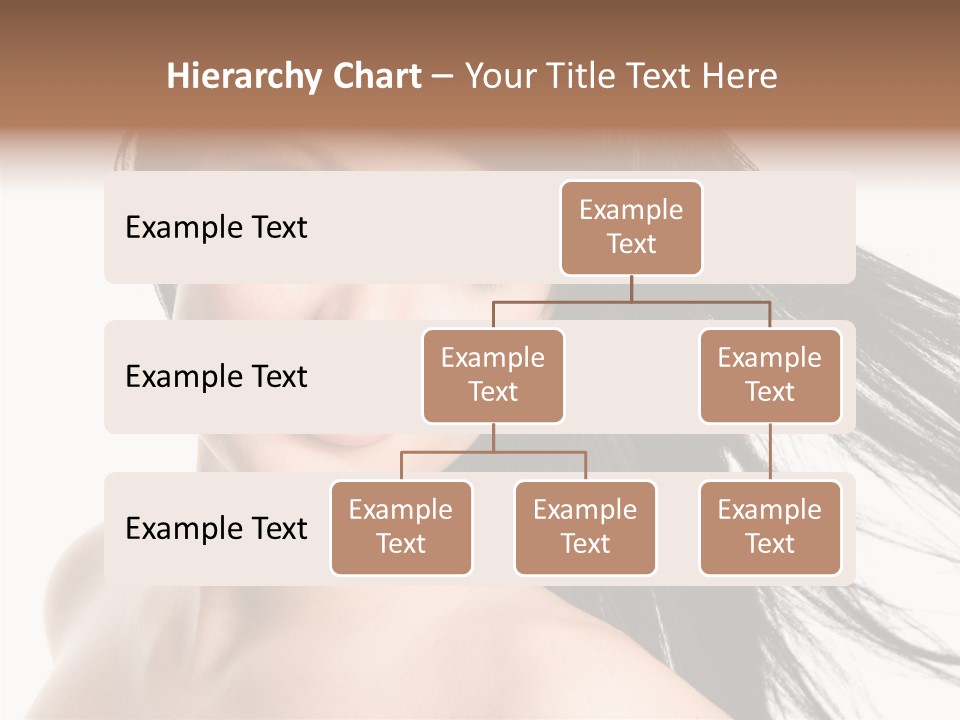 Hierarchy Chart – Your Title Text Here

Example Text

Example Text

Example Text

Example Text

Example Text

Example Text

Example Text

Example Text

Example Text